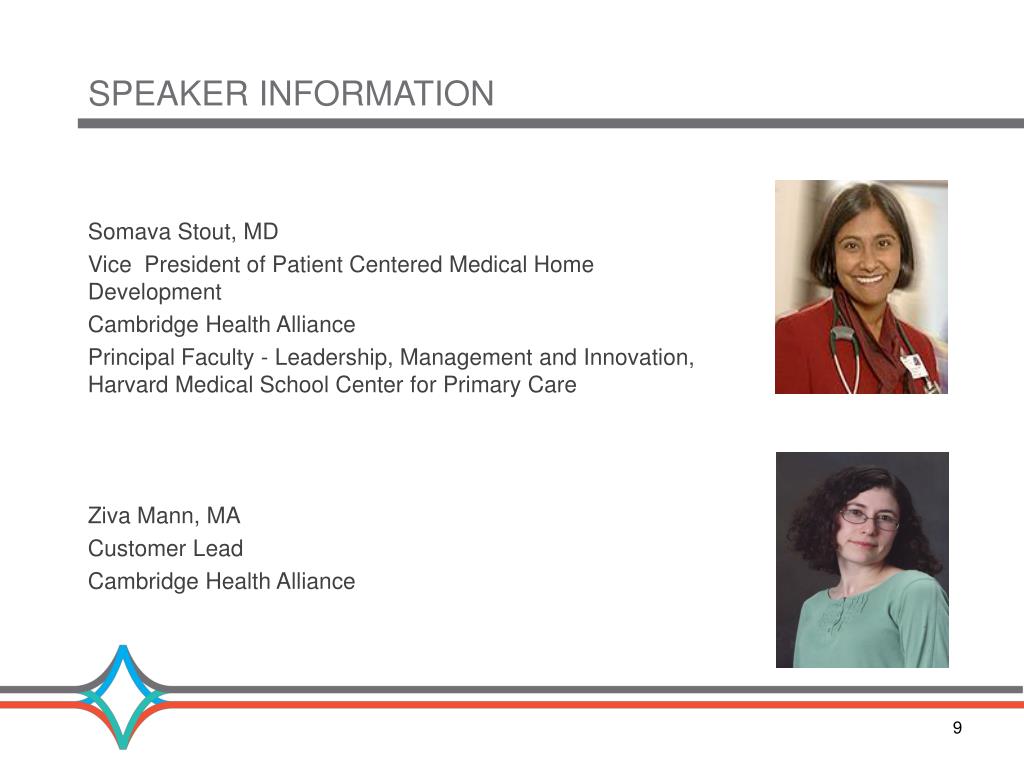 SPEAKER INFORMATION

Somava Stout, MD

Vice  President of Patient Centered Medical Home Development

Cambridge Health Alliance

Principal Faculty - Leadership, Management and Innovation, Harvard Medical School Center for Primary Care

Ziva Mann, MA

Customer Lead

Cambridge Health Alliance

9